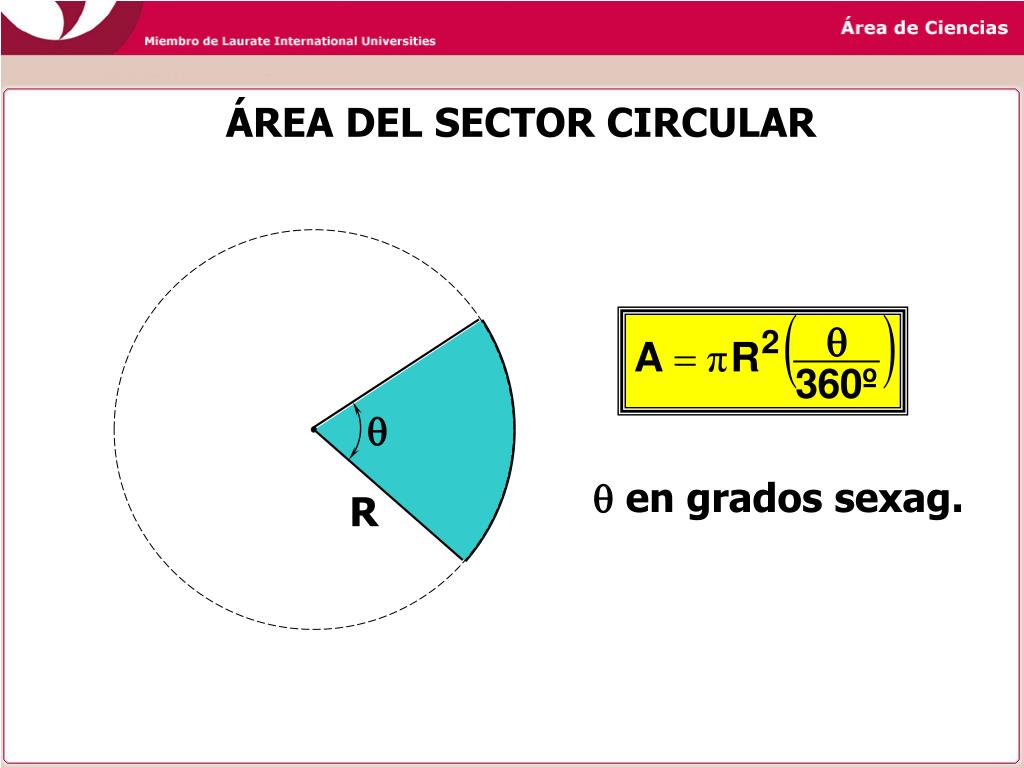 Miembro de Laurate International Universities

Área de Ciencias

ÁREA DEL SECTOR CIRCULAR

$\theta$

R

$A = \pi R^2 \left( \frac{\theta}{360º} \right)$

$\theta$ en grados sexag.